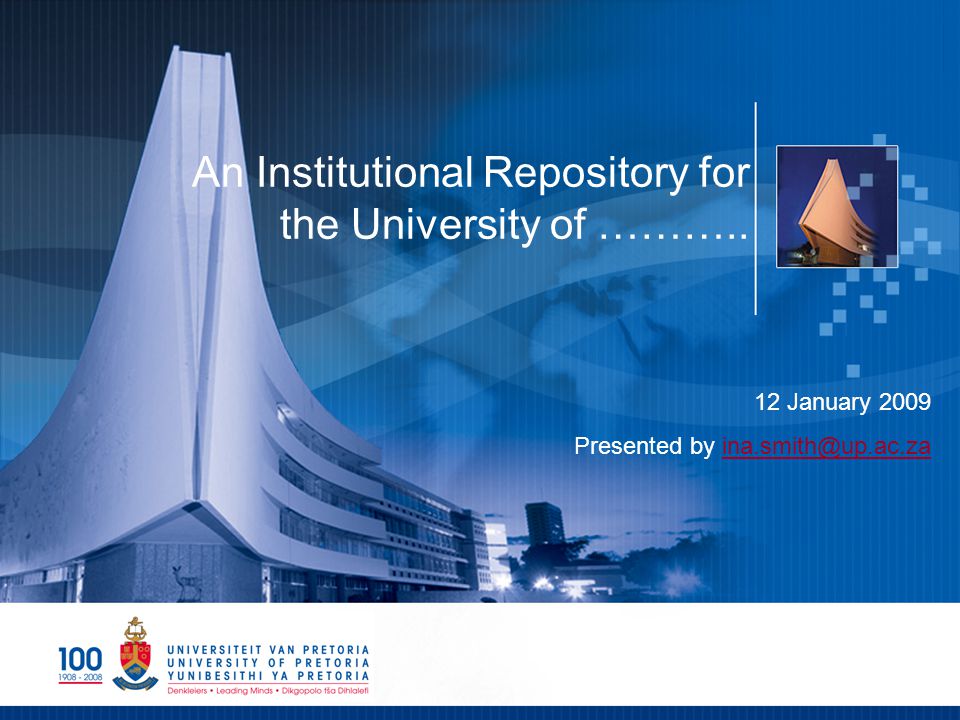 An Institutional Repository for the University of ………..

12 January 2009

Presented by ina.smith@up.ac.za

100
1908 - 2008

UNIVERSITEIT VAN PRETORIA
UNIVERSITY OF PRETORIA
YUNIBESITHI YA PRETORIA
Denkleiers • Leading Minds • Dikgopolo tša Dihlalefi